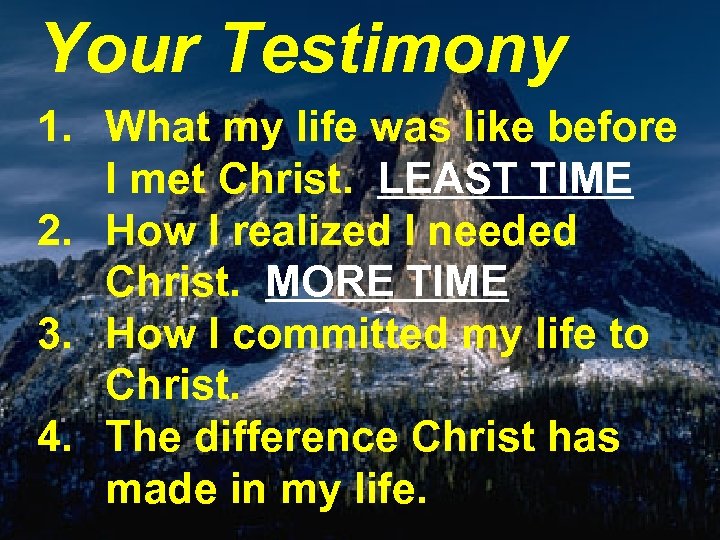 Your Testimony

1. What my life was like before I met Christ. LEAST TIME
2. How I realized I needed Christ. MORE TIME
3. How I committed my life to Christ.
4. The difference Christ has made in my life.